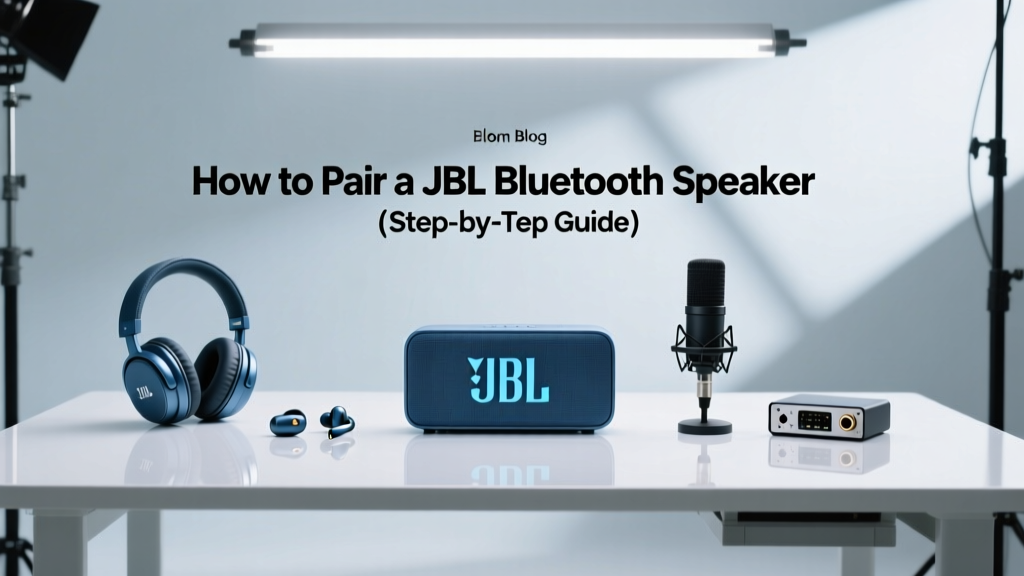 Elom Blog

How to Pair a JBL Bluetooth Speaker (Step-by-Tep Guide)

JBL

JBL